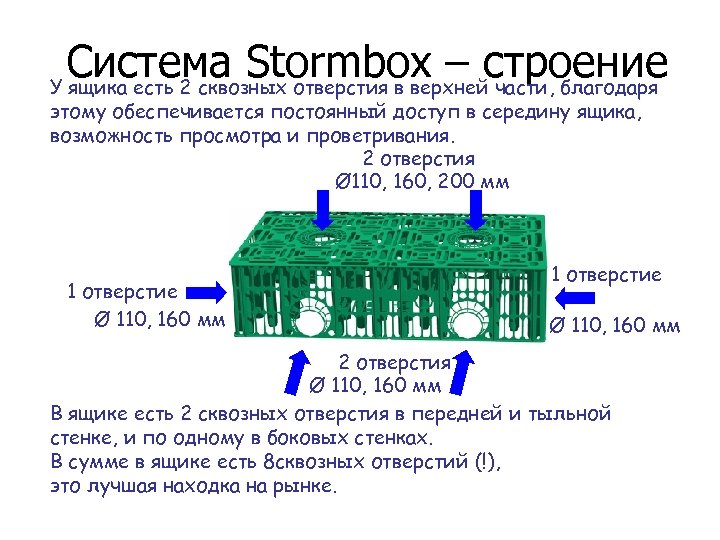 Система Stormbox – строение

У ящика есть 2 сквозных отверстия в верхней части, благодаря этому обеспечивается постоянный доступ в середину ящика, возможность просмотра и проветривания.

2 отверстия
Ø110, 160, 200 мм

1 отверстие
Ø 110, 160 мм

1 отверстие
Ø 110, 160 мм

2 отверстия
Ø 110, 160 мм

В ящике есть 2 сквозных отверстия в передней и тыльной стенке, и по одному в боковых стенках.
В сумме в ящике есть 8сквозных отверстий (!), это лучшая находка на рынке.